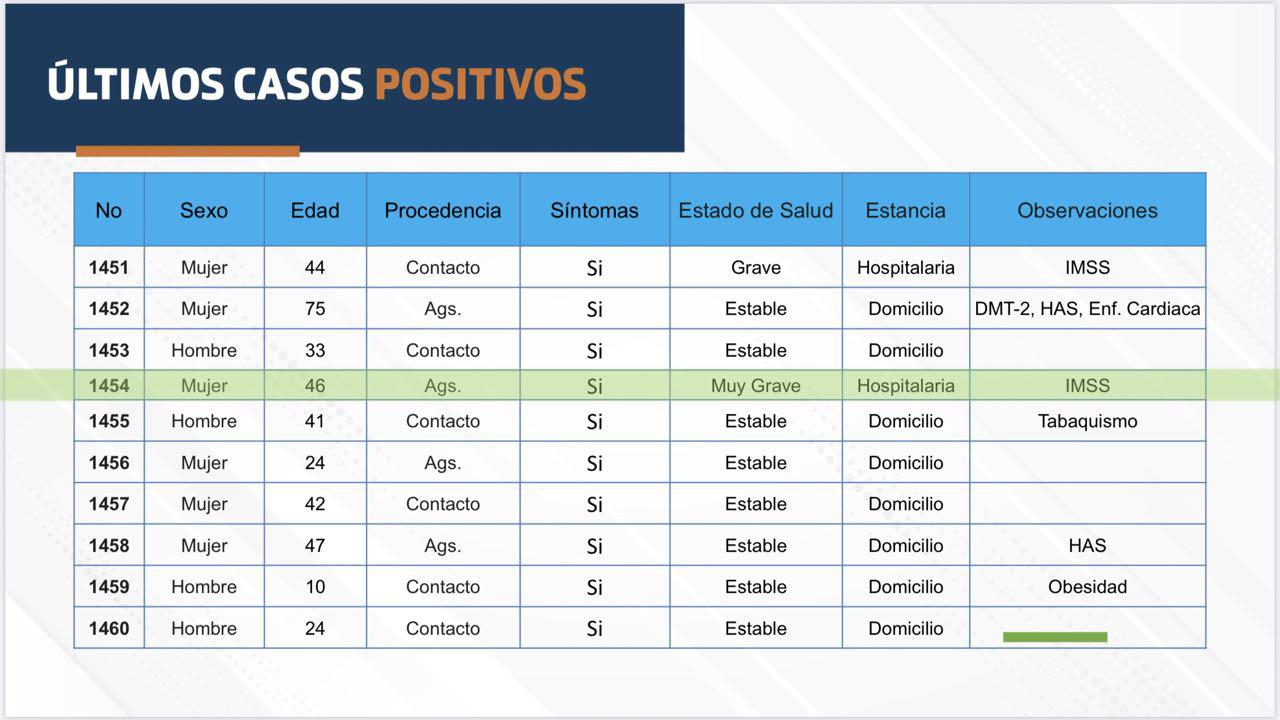 ÚLTIMOS CASOS POSITIVOS

| No | Sexo | Edad | Procedencia | Síntomas | Estado de Salud | Estancia | Observaciones |
|---|---|---|---|---|---|---|---|
| 1451 | Mujer | 44 | Contacto | Si | Grave | Hospitalaria | IMSS |
| 1452 | Mujer | 75 | Ags. | Si | Estable | Domicilio | DMT-2, HAS, Enf. Cardiaca |
| 1453 | Hombre | 33 | Contacto | Si | Estable | Domicilio | |
| 1454 | Mujer | 46 | Ags. | Si | Muy Grave | Hospitalaria | IMSS |
| 1455 | Hombre | 41 | Contacto | Si | Estable | Domicilio | Tabaquismo |
| 1456 | Mujer | 24 | Ags. | Si | Estable | Domicilio | |
| 1457 | Mujer | 42 | Contacto | Si | Estable | Domicilio | |
| 1458 | Mujer | 47 | Ags. | Si | Estable | Domicilio | HAS |
| 1459 | Hombre | 10 | Contacto | Si | Estable | Domicilio | Obesidad |
| 1460 | Hombre | 24 | Contacto | Si | Estable | Domicilio | |